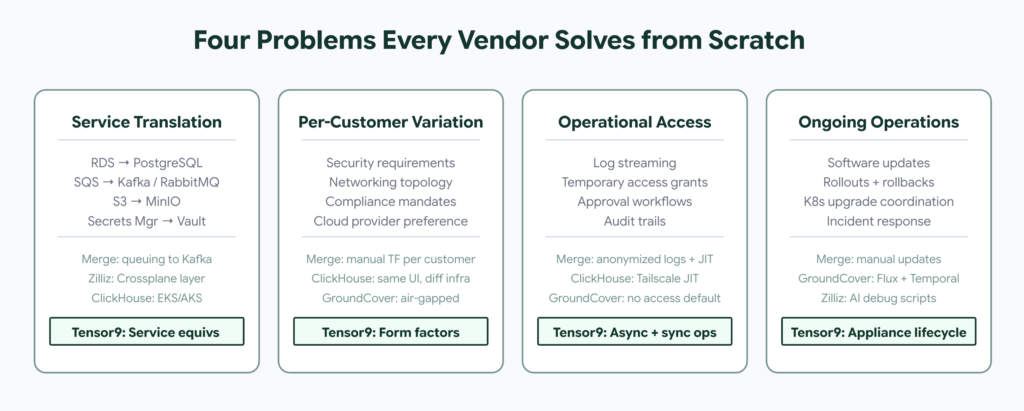 Four Problems Every Vendor Solves from Scratch

Service Translation

RDS → PostgreSQL
SQS → Kafka / RabbitMQ
S3 → MinIO
Secrets Mgr → Vault

Merge: queuing to Kafka
Zilliz: Crossplane layer
ClickHouse: EKS/AKS

Tensor9: Service equivs

Per-Customer Variation

Security requirements
Networking topology
Compliance mandates
Cloud provider preference

Merge: manual TF per customer
ClickHouse: same UI, diff infra
GroundCover: air-gapped

Tensor9: Form factors

Operational Access

Log streaming
Temporary access grants
Approval workflows
Audit trails

Merge: anonymized logs + JIT
ClickHouse: Tailscale JIT
GroundCover: no access default

Tensor9: Async + sync ops

Ongoing Operations

Software updates
Rollouts + rollbacks
K8s upgrade coordination
Incident response

Merge: manual updates
GroundCover: Flux + Temporal
Zilliz: AI debug scripts

Tensor9: Appliance lifecycle